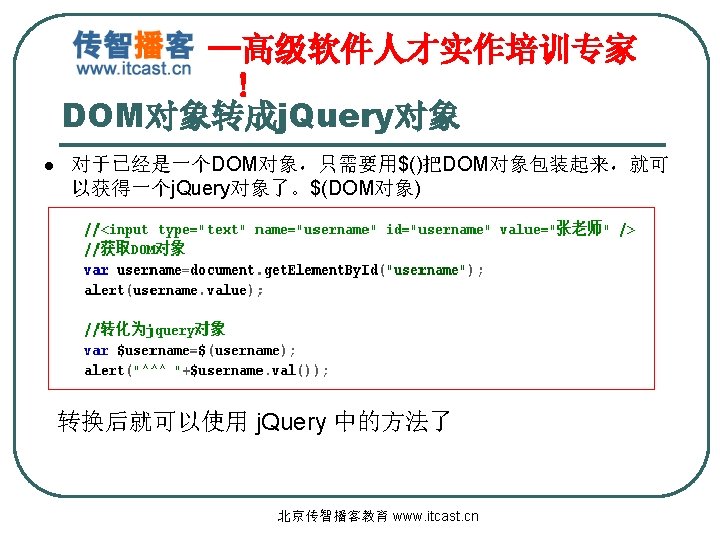 传智播客
www.itcast.cn
—高级软件人才实作培训专家!

DOM对象转成jQuery对象

● 对于已经是一个DOM对象，只需要用$()把DOM对象包装起来，就可以获得一个jQuery对象了。$(DOM对象)

//<input type="text" name="username" id="username" value="张老师" />
//获取DOM对象
var username=document.getElementById("username");
alert(username.value);

//转化为jquery对象
var $username=$(username);
alert("^^^ "+$username.val());

转换后就可以使用 jQuery 中的方法了

北京传智播客教育 www.itcast.cn